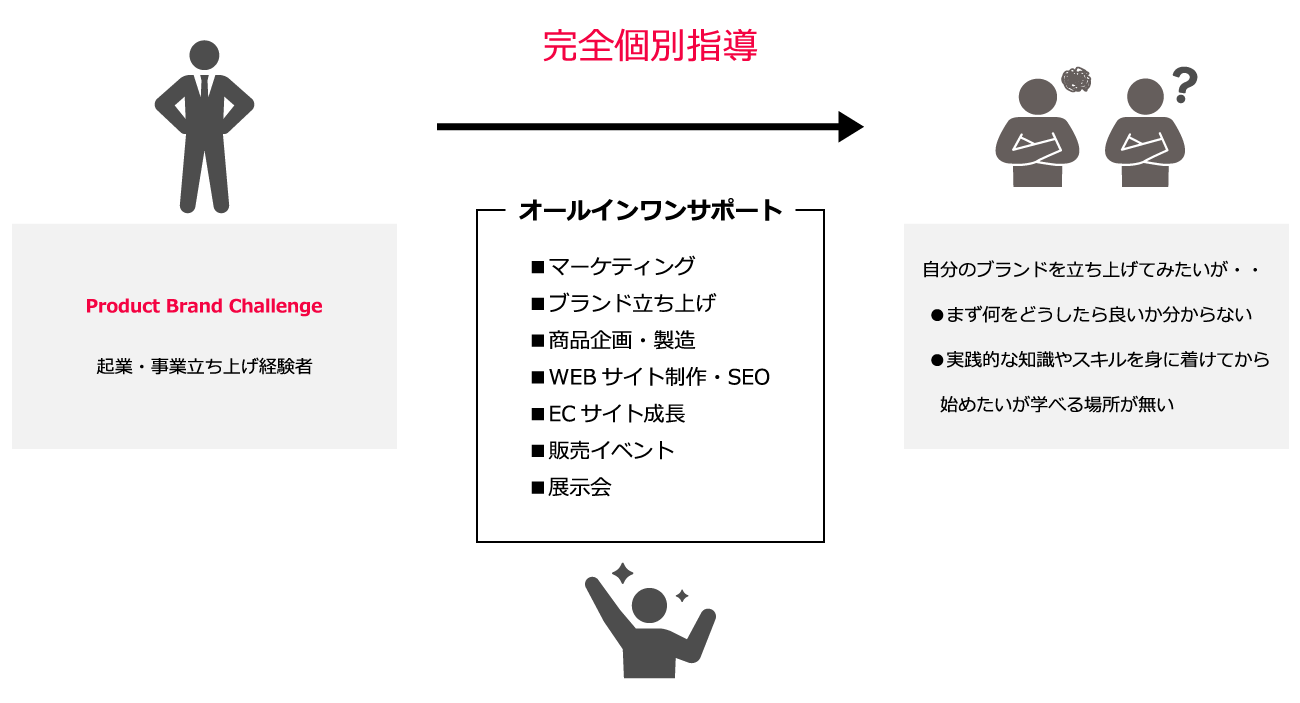 完全個別指導

Product Brand Challenge

起業・事業立ち上げ経験者

オールインワンサポート

■マーケティング
■ブランド立ち上げ
■商品企画・製造
■WEB サイト制作・SEO
■EC サイト成長
■販売イベント
■展示会

自分のブランドを立ち上げてみたいが・・

●まず何をどうしたら良いか分からない

●実践的な知識やスキルを身に着けてから始めたいが学べる場所が無い